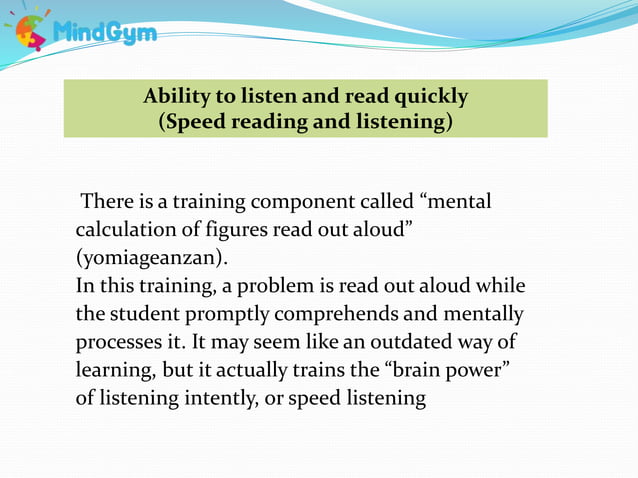 MindGym

Ability to listen and read quickly
(Speed reading and listening)

There is a training component called “mental calculation of figures read out aloud” (yomiageanzan).
In this training, a problem is read out aloud while the student promptly comprehends and mentally processes it. It may seem like an outdated way of learning, but it actually trains the “brain power” of listening intently, or speed listening